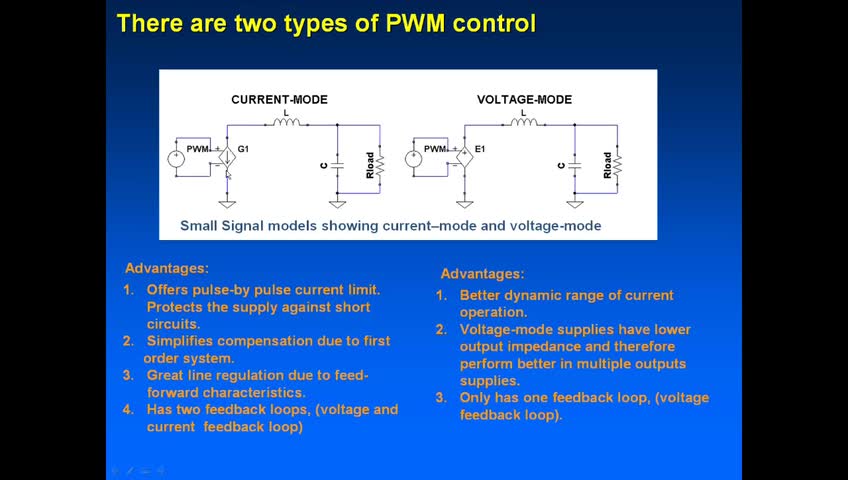 There are two types of PWM control

CURRENT-MODE

L

PWM

G1

C

Rload

VOLTAGE-MODE

L

PWM

E1

C

Rload

Small Signal models showing current–mode and voltage-mode

Advantages:
1. Offers pulse-by pulse current limit. Protects the supply against short circuits.
2. Simplifies compensation due to first order system.
3. Great line regulation due to feed-forward characteristics.
4. Has two feedback loops, (voltage and current feedback loop)

Advantages:
1. Better dynamic range of current operation.
2. Voltage-mode supplies have lower output impedance and therefore perform better in multiple outputs supplies.
3. Only has one feedback loop, (voltage feedback loop).